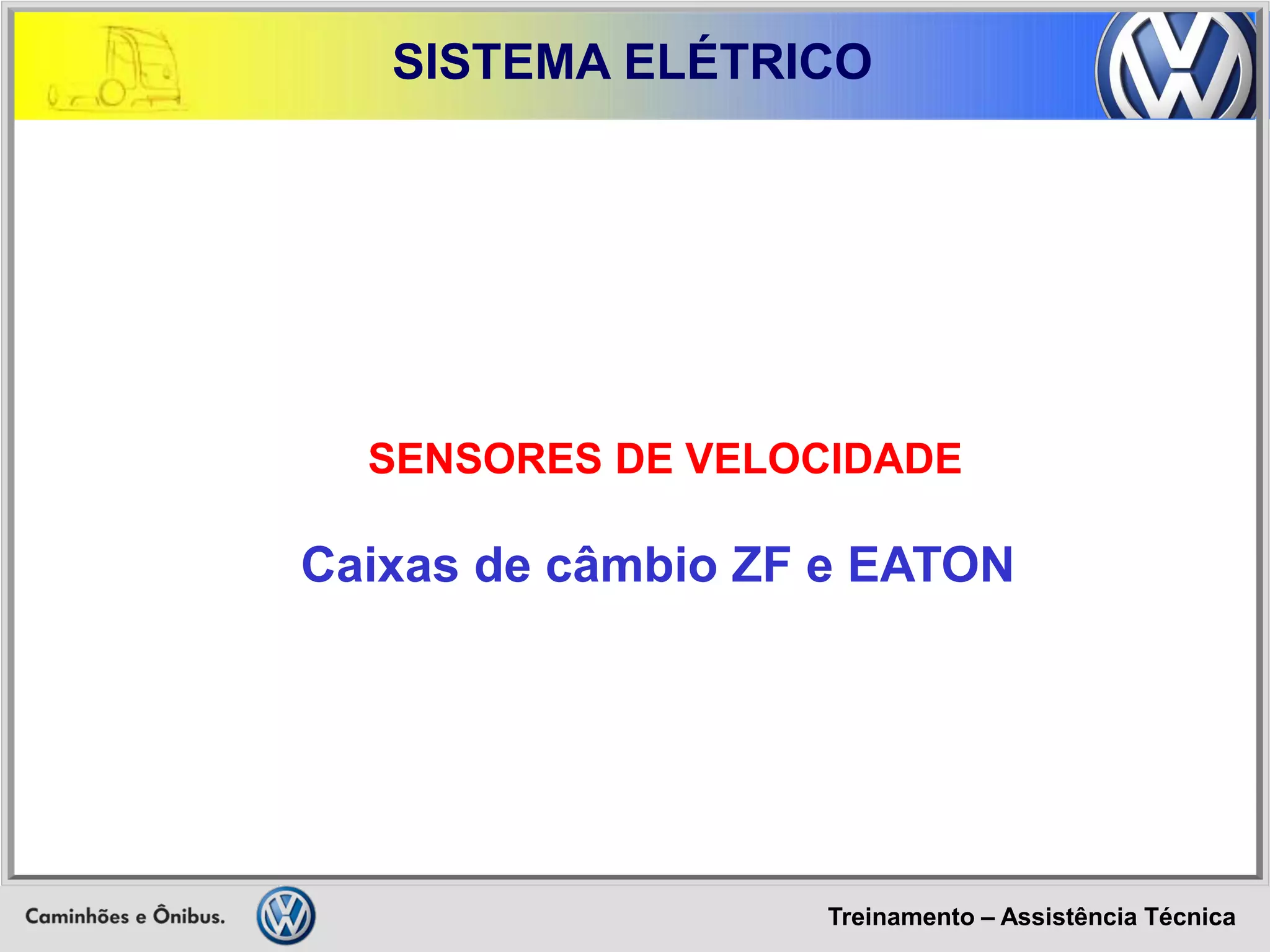 SISTEMA ELÉTRICO

SENSORES DE VELOCIDADE

Caixas de câmbio ZF e EATON

Caminhões e Ônibus.

Treinamento – Assistência Técnica